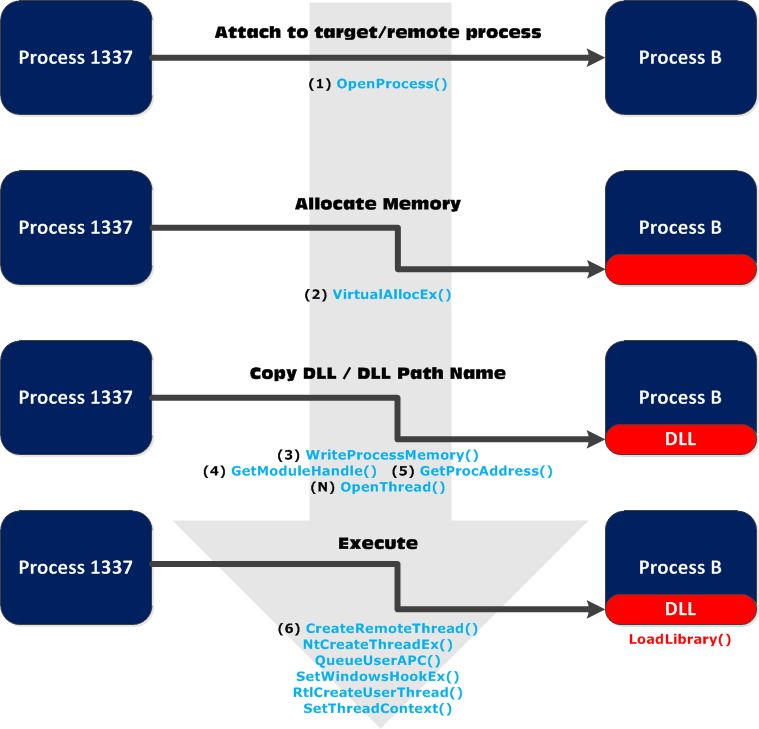 Process 1337

Attach to target/remote process

(1) OpenProcess()

Process B

Process 1337

Allocate Memory

(2) VirtualAllocEx()

Process B

Process 1337

Copy DLL / DLL Path Name

(3) WriteProcessMemory()
(4) GetModuleHandle() (5) GetProcAddress()
(N) OpenThread()

Process B

DLL

Process 1337

Execute

(6) CreateRemoteThread()
NtCreateThreadEx()
QueueUserAPC()
SetWindowsHookEx()
RtlCreateUserThread()
SetThreadContext()

Process B

DLL

LoadLibrary()